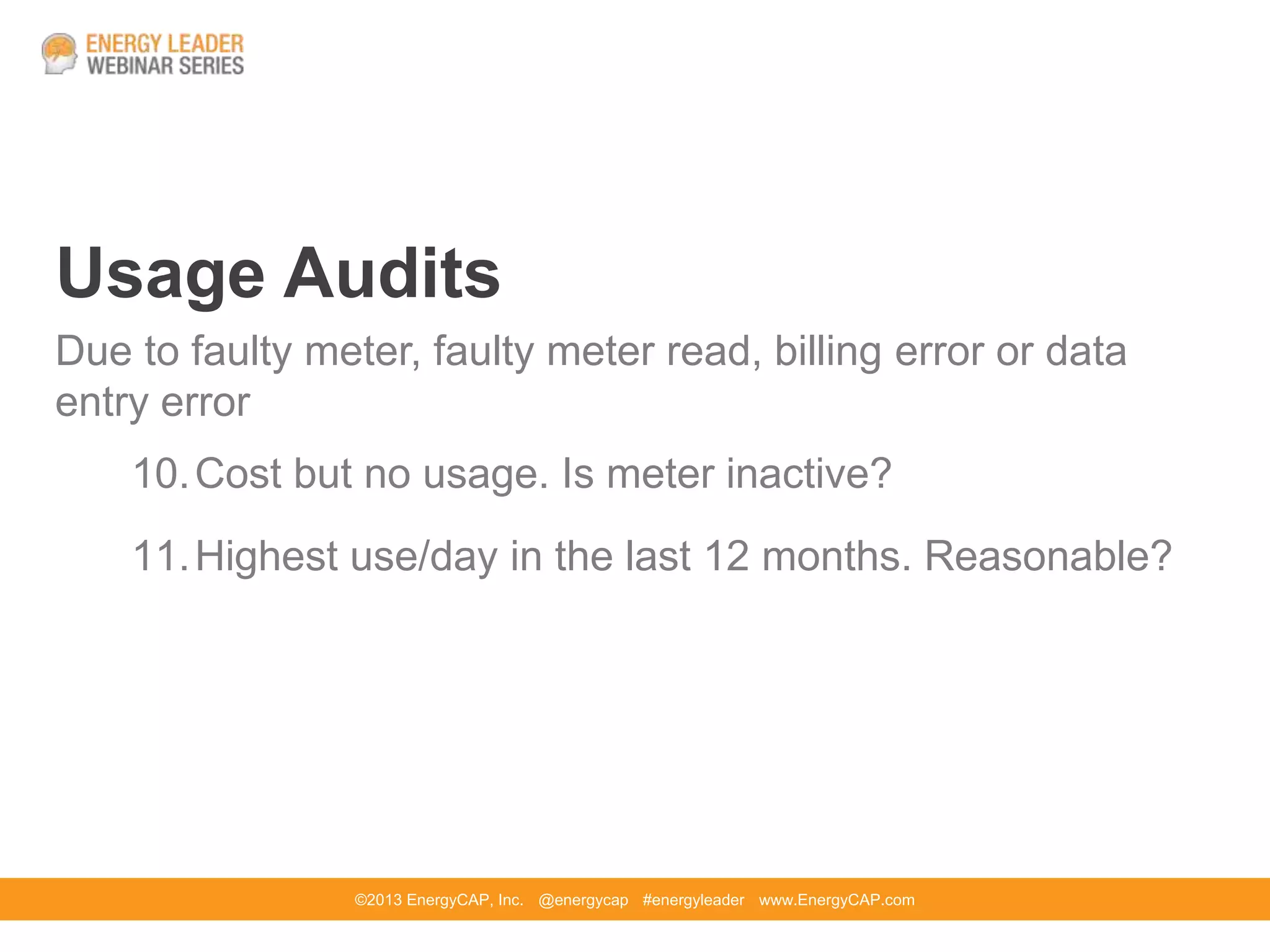 ENERGY LEADER
WEBINAR SERIES

Usage Audits

Due to faulty meter, faulty meter read, billing error or data entry error

10. Cost but no usage. Is meter inactive?

11. Highest use/day in the last 12 months. Reasonable?

©2013 EnergyCAP, Inc. @energycap #energyleader www.EnergyCAP.com